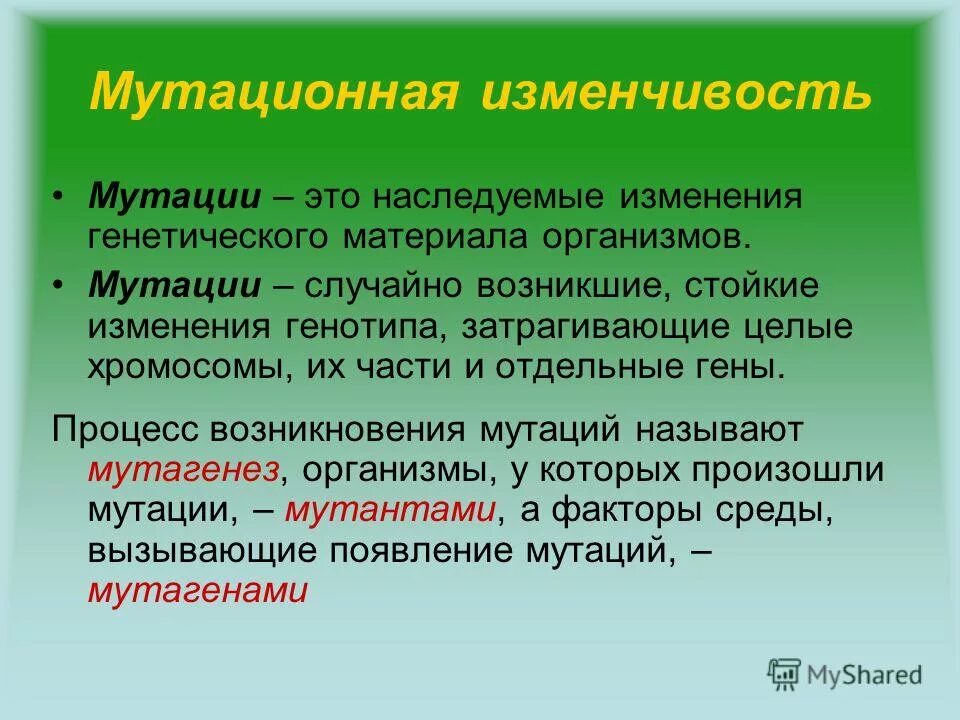 Мутационная изменчивость

• Мутации – это наследуемые изменения генетического материала организмов.
• Мутации – случайно возникшие, стойкие изменения генотипа, затрагивающие целые хромосомы, их части и отдельные гены.

Процесс возникновения мутаций называют мутагенез, организмы, у которых произошли мутации, – мутантами, а факторы среды, вызывающие появление мутаций, – мутагенами

MyShared